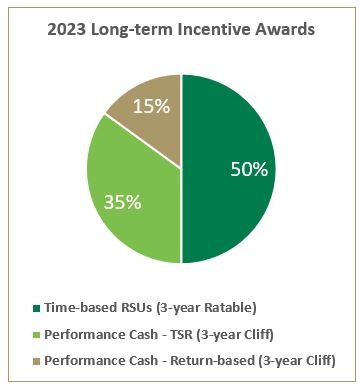 2023 Long-term Incentive Awards

15%

50%

35%

Time-based RSUs (3-year Ratable)

Performance Cash - TSR (3-year Cliff)

Performance Cash - Return-based (3-year Cliff)